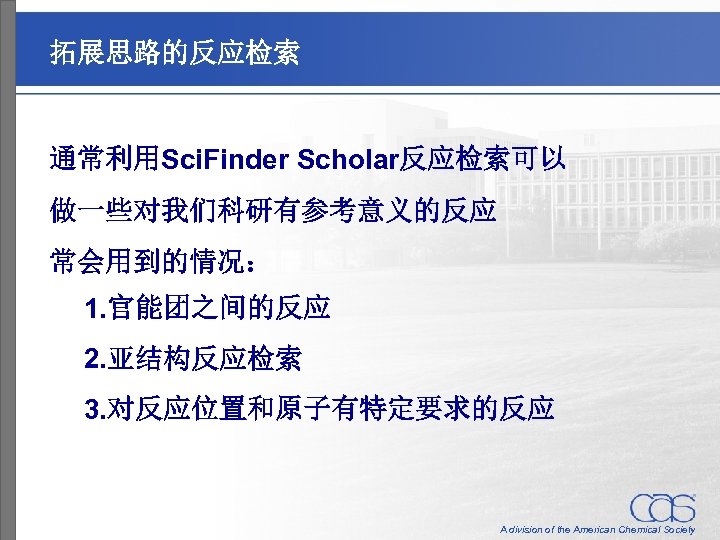 拓展思路的反应检索

通常利用SciFinder Scholar反应检索可以做一些对我们科研有参考意义的反应

常会用到的情况：

1.官能团之间的反应

2.亚结构反应检索

3.对反应位置和原子有特定要求的反应

CAS

A division of the American Chemical Society